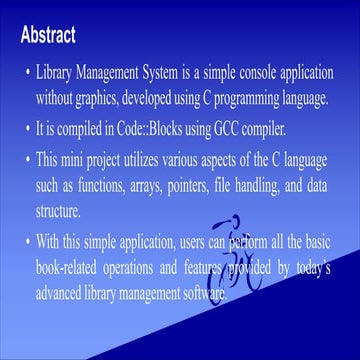 Abstract

• Library Management System is a simple console application without graphics, developed using C programming language.

• It is compiled in Code::Blocks using GCC compiler.

• This mini project utilizes various aspects of the C language such as functions, arrays, pointers, file handling, and data structure.

• With this simple application, users can perform all the basic book-related operations and features provided by today's advanced library management software.